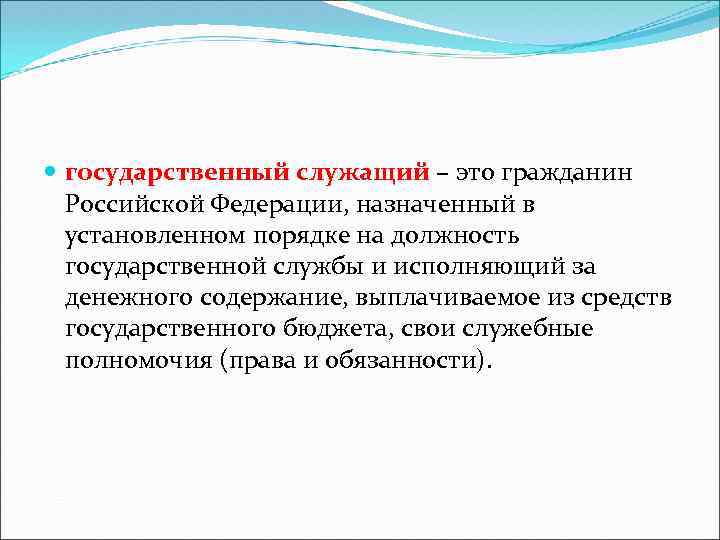 государственный служащий – это гражданин Российской Федерации, назначенный в установленном порядке на должность государственной службы и исполняющий за денежного содержание, выплачиваемое из средств государственного бюджета, свои служебные полномочия (права и обязанности).